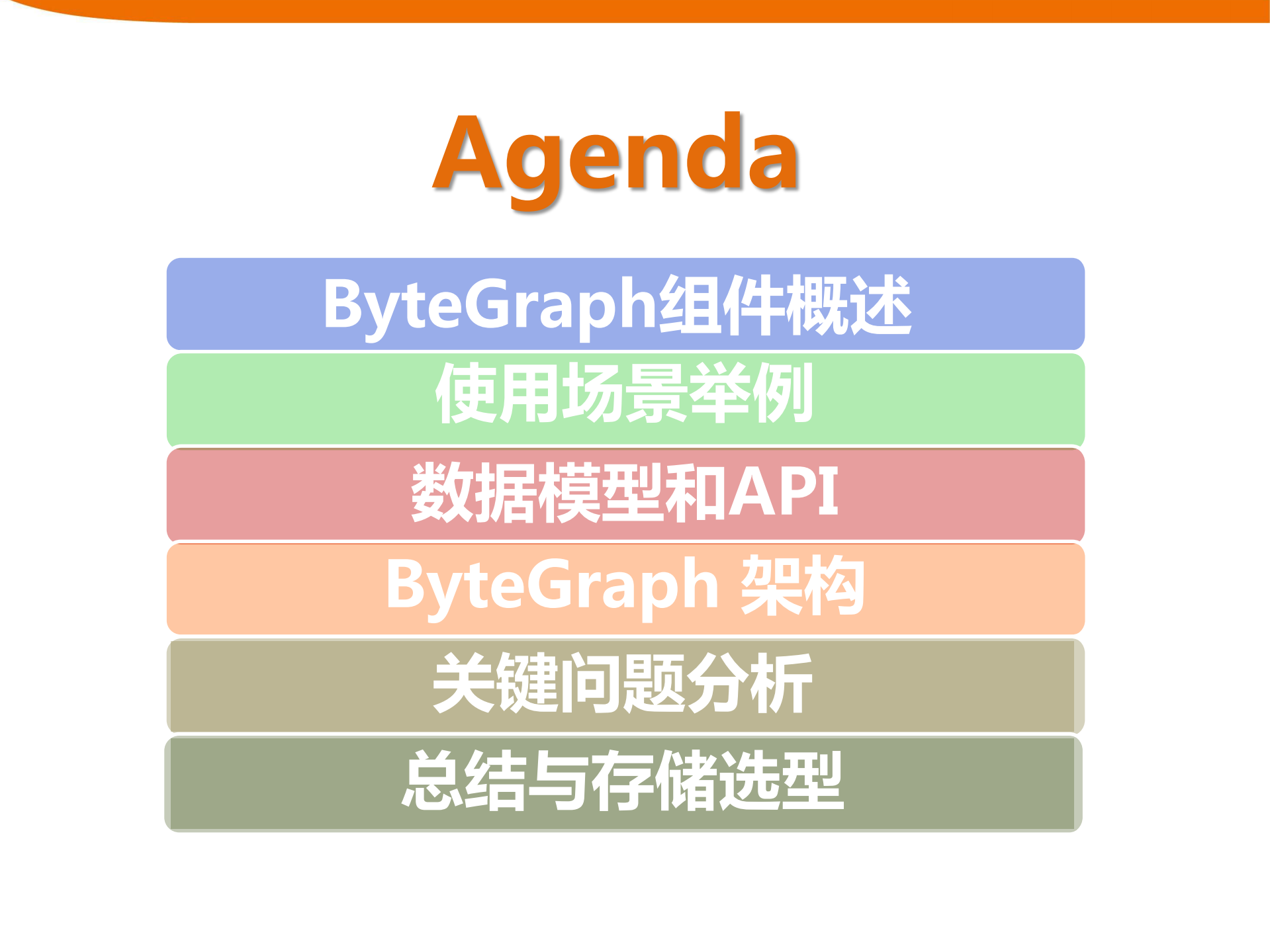 Agenda

ByteGraph组件概述

使用场景举例

数据模型和API

ByteGraph 架构

关键问题分析

总结与存储选型